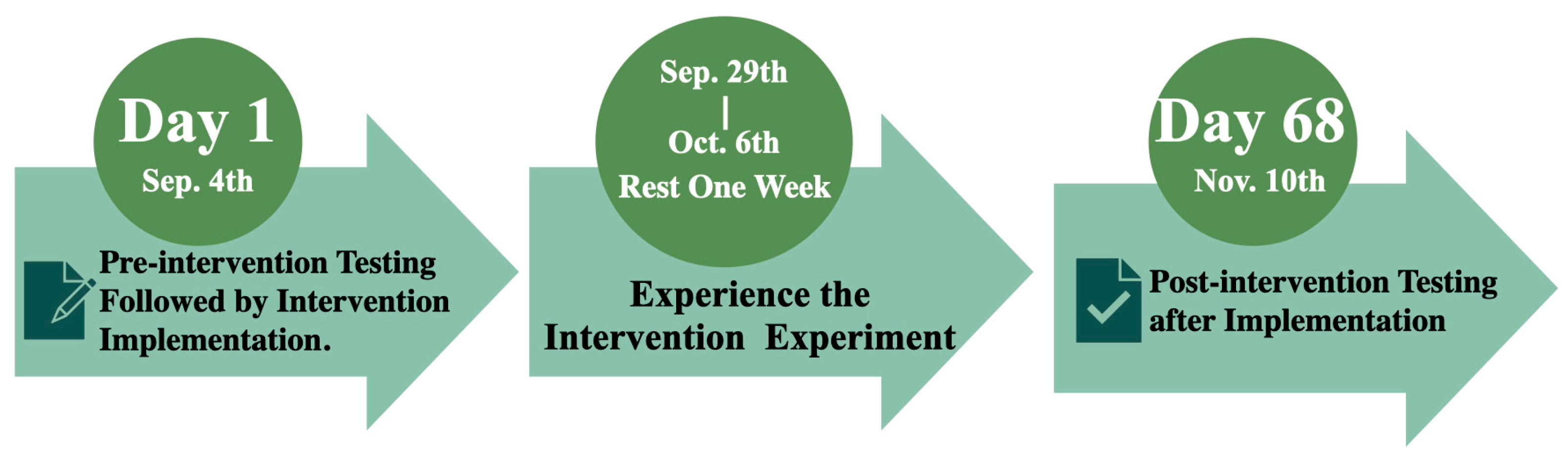 Day 1
Sep. 4th

Pre-intervention Testing Followed by Intervention Implementation.

Sep. 29th
|
Oct. 6th
Rest One Week

Experience the Intervention Experiment

Day 68
Nov. 10th

Post-intervention Testing after Implementation